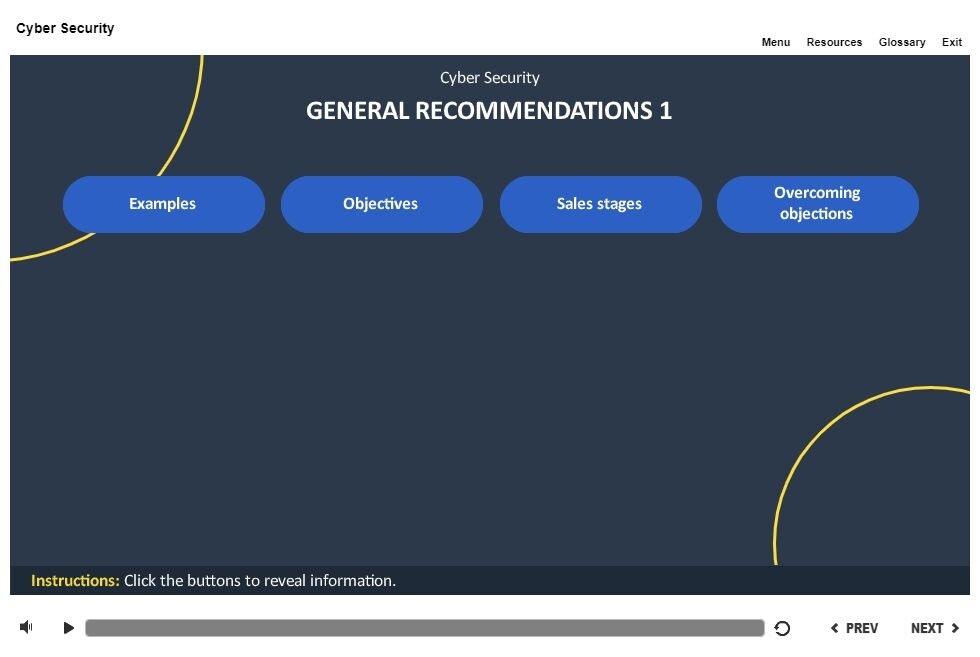 Cyber Security

Menu Resources Glossary Exit

Cyber Security

GENERAL RECOMMENDATIONS 1

Examples

Objectives

Sales stages

Overcoming objections

Instructions: Click the buttons to reveal information.

PREV

NEXT